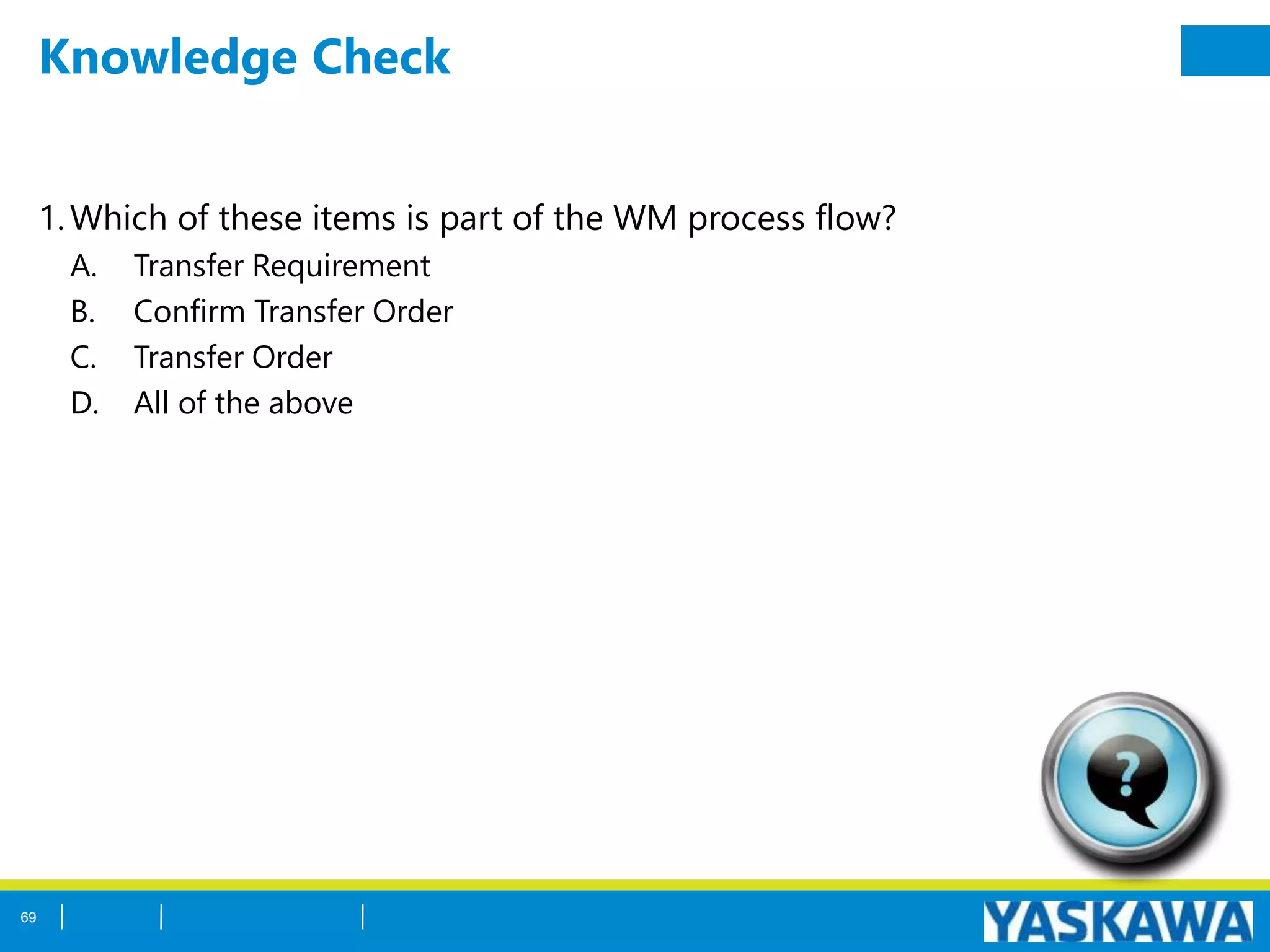 Knowledge Check

1. Which of these items is part of the WM process flow?

A. Transfer Requirement

B. Confirm Transfer Order

C. Transfer Order

D. All of the above

?

69 | | |

YASKAWA